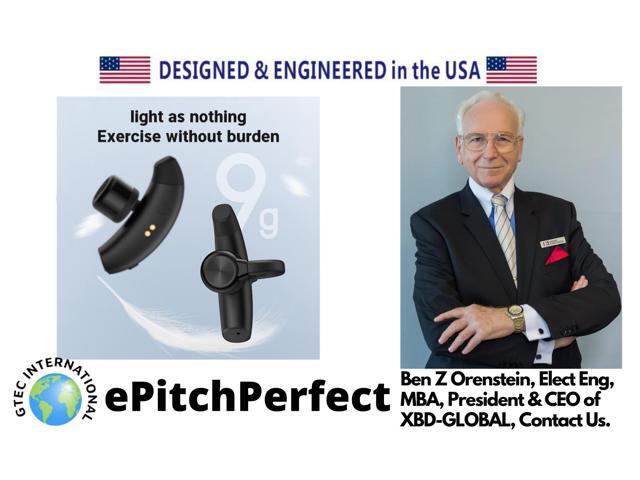 DESIGNED & ENGINEERED in the USA

light as nothing
Exercise without burden

9g

GTEC INTERNATIONAL

ePitchPerfect

Ben Z Orenstein, Elect Eng, MBA, President & CEO of XBD-GLOBAL, Contact Us.